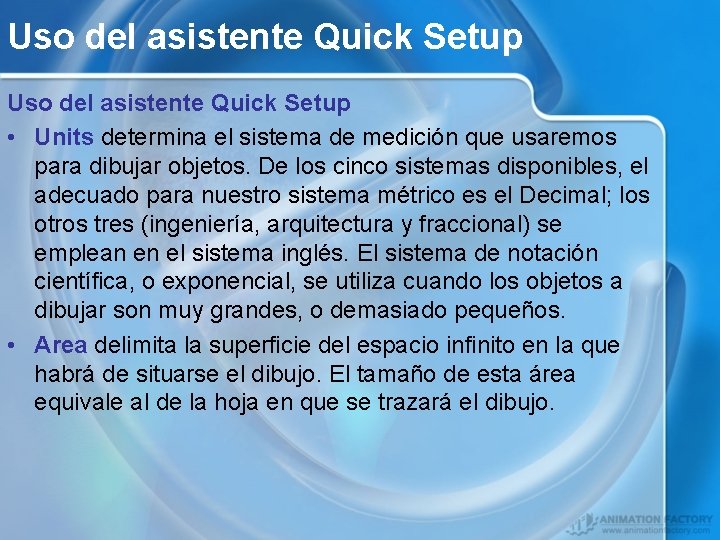 Uso del asistente Quick Setup

Uso del asistente Quick Setup

• Units determina el sistema de medición que usaremos para dibujar objetos. De los cinco sistemas disponibles, el adecuado para nuestro sistema métrico es el Decimal; los otros tres (ingeniería, arquitectura y fraccional) se emplean en el sistema inglés. El sistema de notación científica, o exponencial, se utiliza cuando los objetos a dibujar son muy grandes, o demasiado pequeños.

• Area delimita la superficie del espacio infinito en la que habrá de situarse el dibujo. El tamaño de esta área equivale al de la hoja en que se trazará el dibujo.

ANIMATION FACTORY
www.animationfactory.com